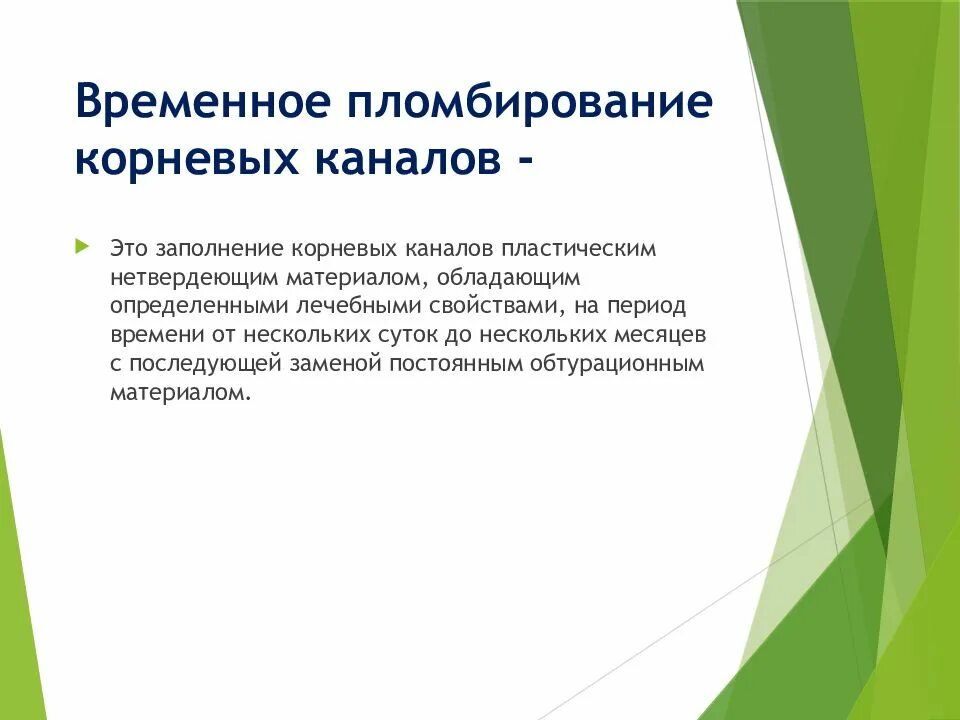 Временное пломбирование корневых каналов -

Это заполнение корневых каналов пластическим нетвердеющим материалом, обладающим определенными лечебными свойствами, на период времени от нескольких суток до нескольких месяцев с последующей заменой постоянным обтурационным материалом.